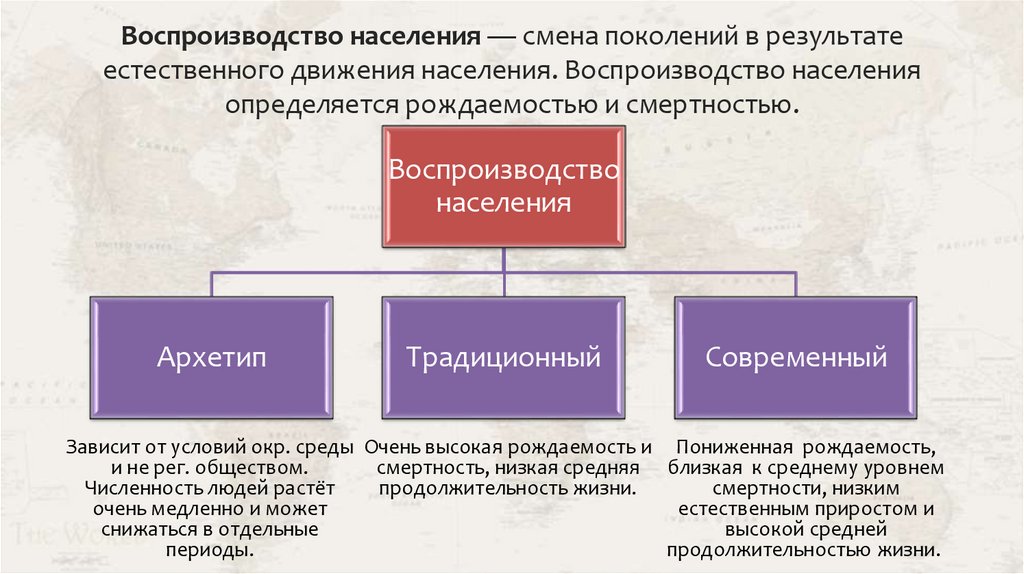 **Воспроизводство населения** — смена поколений в результате естественного движения населения. Воспроизводство населения определяется рождаемостью и смертностью.

Воспроизводство населения

Архетип

Традиционный

Современный

Зависит от условий окр. среды и не рег. обществом. Численность людей растёт очень медленно и может снижаться в отдельные периоды.

Очень высокая рождаемость и смертность, низкая средняя продолжительность жизни.

Пониженная рождаемость, близкая к среднему уровнем смертности, низким естественным приростом и высокой средней продолжительностью жизни.